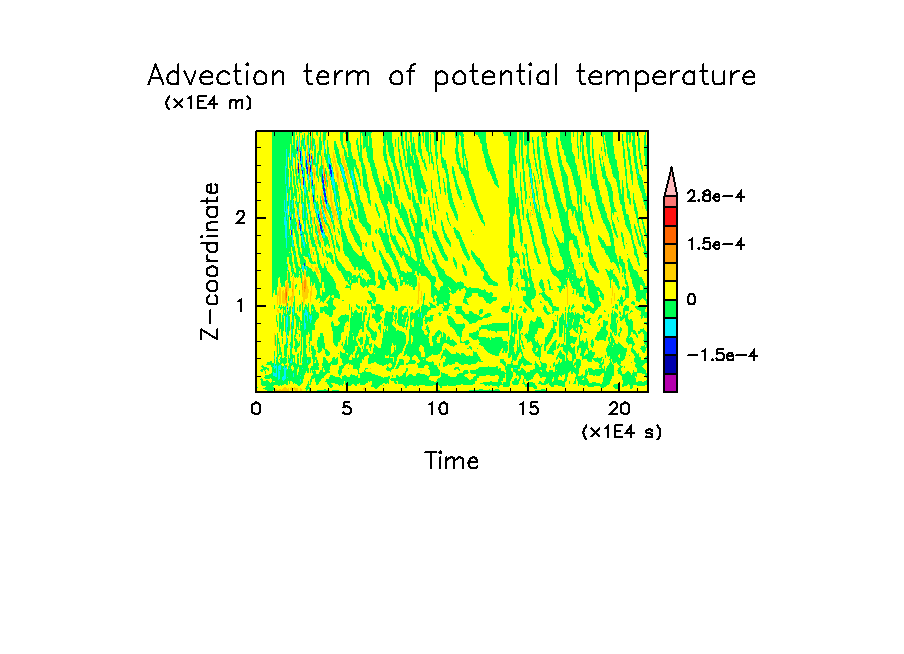 Advection term of potential temperature

(x1E4 m)

Z-coordinate

2

1

0

5

10

15

20

(x1E4 s)

Time

2.8e-4

1.5e-4

0

-1.5e-4